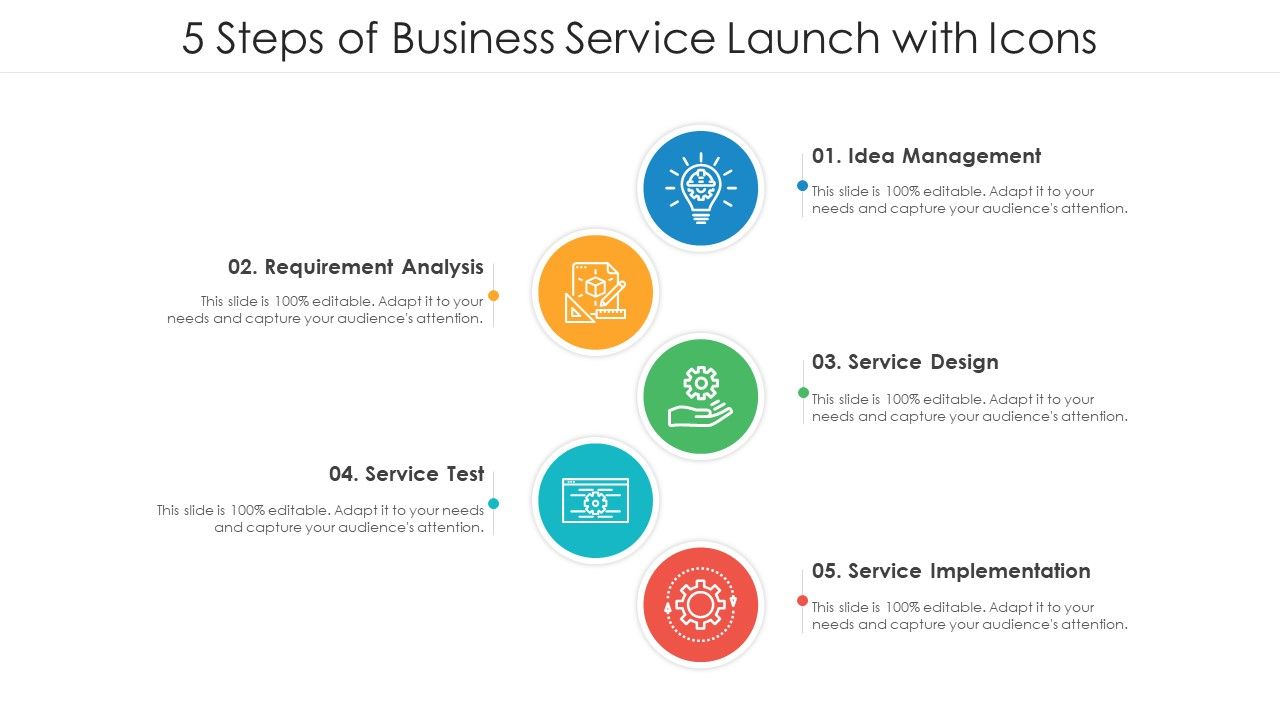 5 Steps of Business Service Launch with Icons

01. Idea Management

This slide is 100% editable. Adapt it to your needs and capture your audience's attention.

02. Requirement Analysis

This slide is 100% editable. Adapt it to your needs and capture your audience's attention.

03. Service Design

This slide is 100% editable. Adapt it to your needs and capture your audience's attention.

04. Service Test

This slide is 100% editable. Adapt it to your needs and capture your audience's attention.

05. Service Implementation

This slide is 100% editable. Adapt it to your needs and capture your audience's attention.